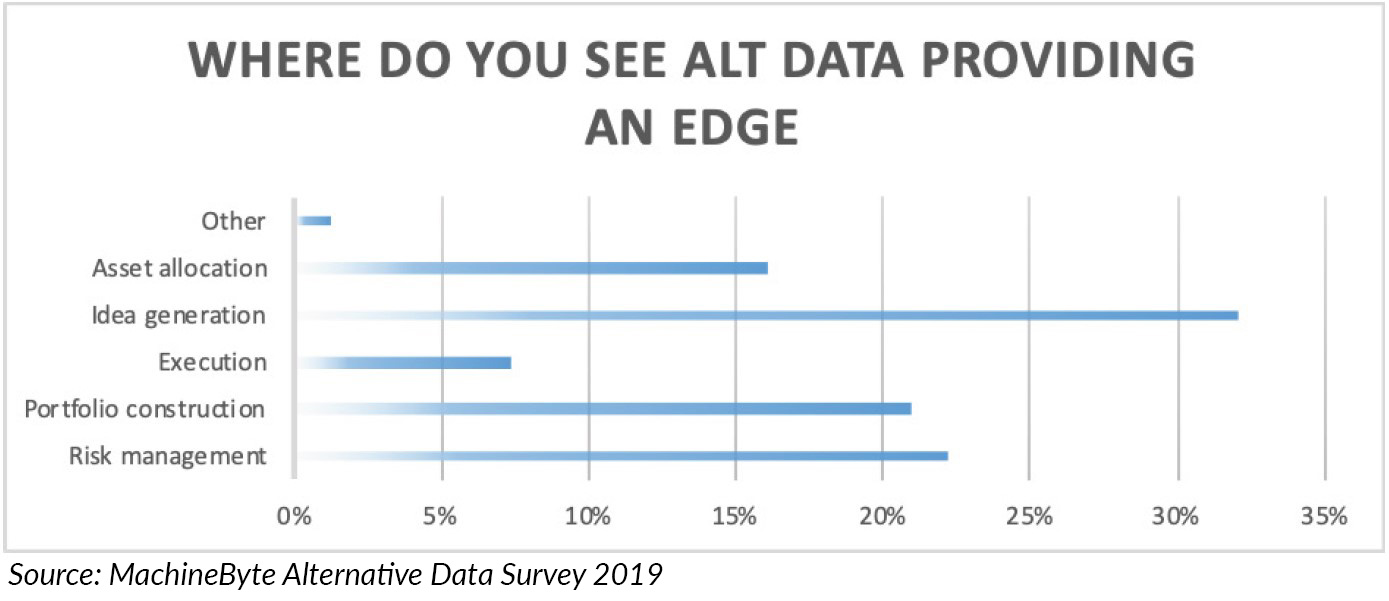 WHERE DO YOU SEE ALT DATA PROVIDING AN EDGE

Other
Asset allocation
Idea generation
Execution
Portfolio construction
Risk management

0%
5%
10%
15%
20%
25%
30%
35%

Source: MachineByte Alternative Data Survey 2019